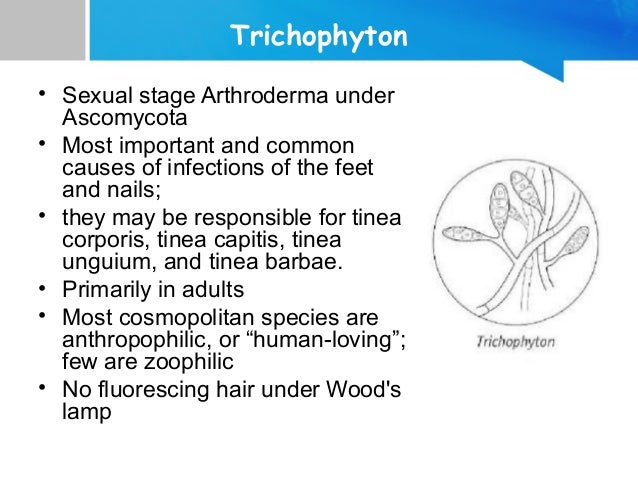 Trichophyton

• Sexual stage Arthroderma under Ascomycota
• Most important and common causes of infections of the feet and nails;
• they may be responsible for tinea corporis, tinea capitis, tinea unguium, and tinea barbae.
• Primarily in adults
• Most cosmopolitan species are anthropophilic, or “human-loving”; few are zoophilic
• No fluorescing hair under Wood's lamp

Trichophyton